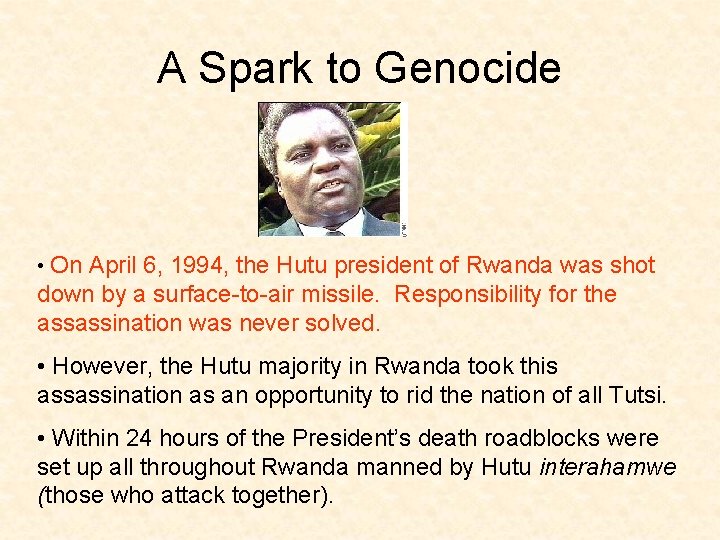 A Spark to Genocide

• On April 6, 1994, the Hutu president of Rwanda was shot down by a surface-to-air missile. Responsibility for the assassination was never solved.

• However, the Hutu majority in Rwanda took this assassination as an opportunity to rid the nation of all Tutsi.

• Within 24 hours of the President's death roadblocks were set up all throughout Rwanda manned by Hutu interahamwe (those who attack together).